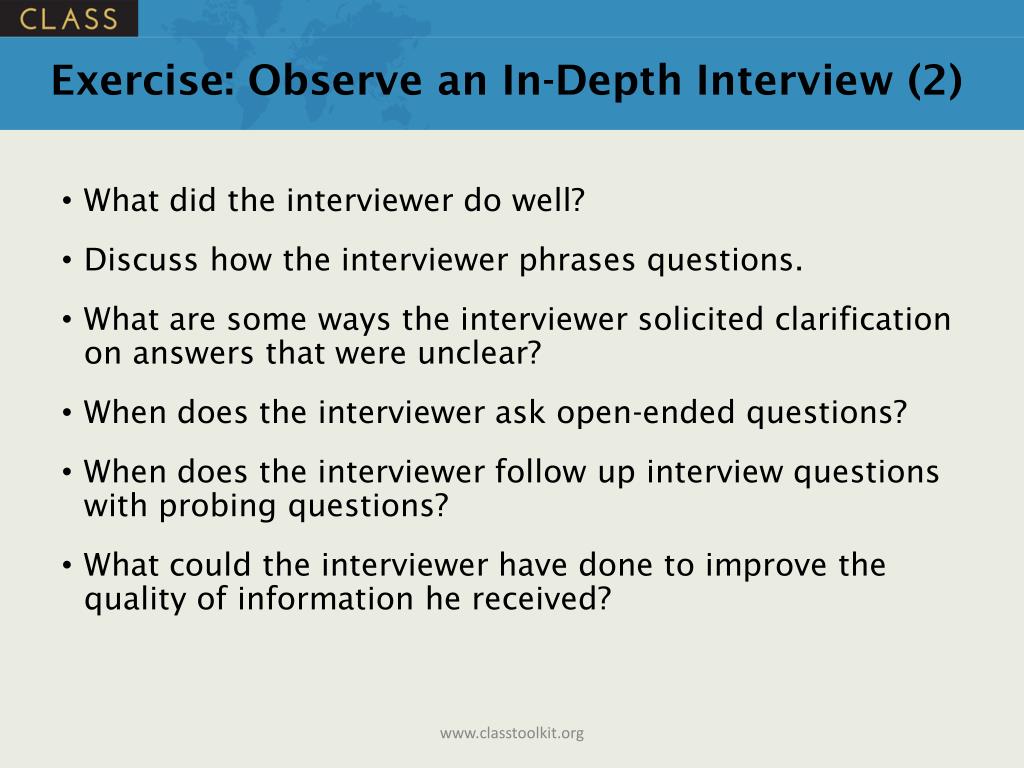 CLASS

Exercise: Observe an In-Depth Interview (2)

• What did the interviewer do well?

• Discuss how the interviewer phrases questions.

• What are some ways the interviewer solicited clarification on answers that were unclear?

• When does the interviewer ask open-ended questions?

• When does the interviewer follow up interview questions with probing questions?

• What could the interviewer have done to improve the quality of information he received?

www.classtoolkit.org